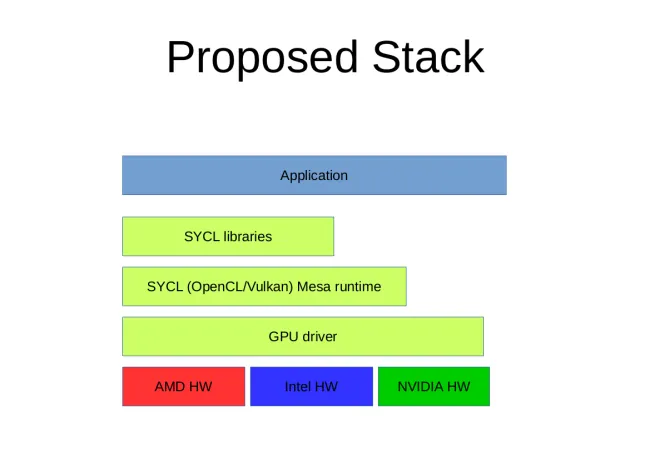 Proposed Stack

Application

SYCL libraries

SYCL (OpenCL/Vulkan) Mesa runtime

GPU driver

AMD HW

Intel HW

NVIDIA HW